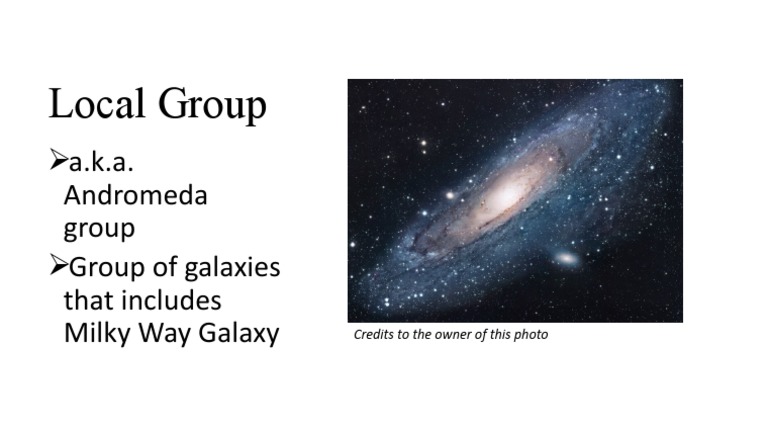 Local Group

➢a.k.a. Andromeda group

➢Group of galaxies that includes Milky Way Galaxy

Credits to the owner of this photo